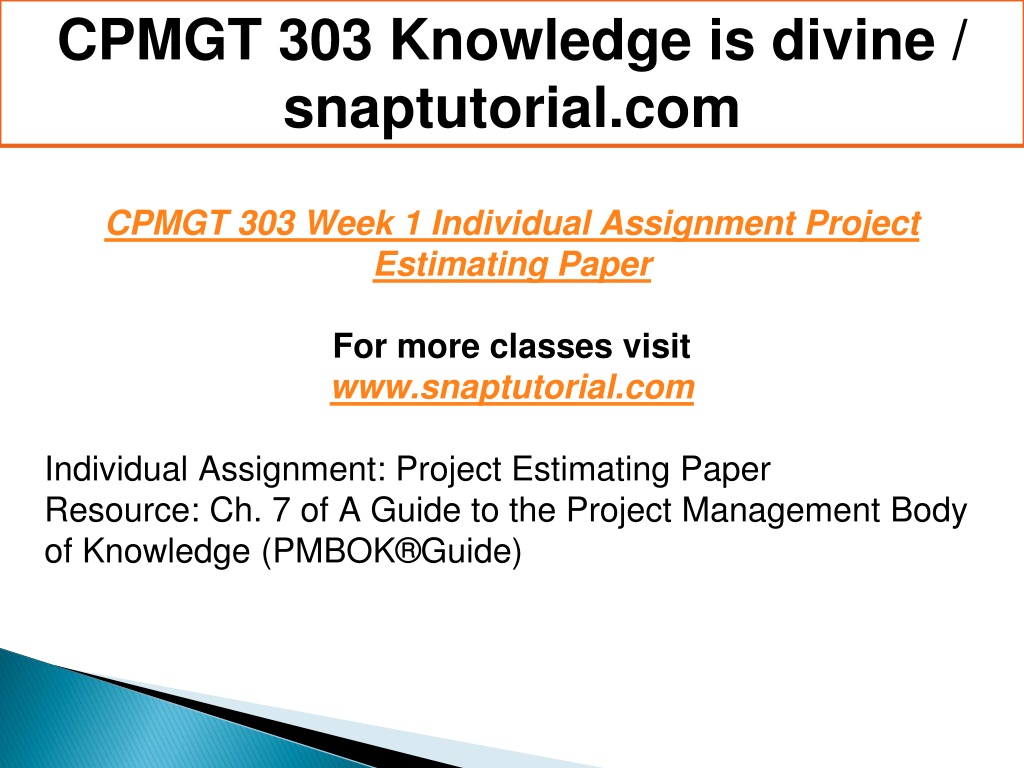 CPMGT 303 Knowledge is divine / snaptutorial.com

CPMGT 303 Week 1 Individual Assignment Project Estimating Paper

For more classes visit
www.snaptutorial.com

Individual Assignment: Project Estimating Paper
Resource: Ch. 7 of A Guide to the Project Management Body of Knowledge (PMBOK®Guide)